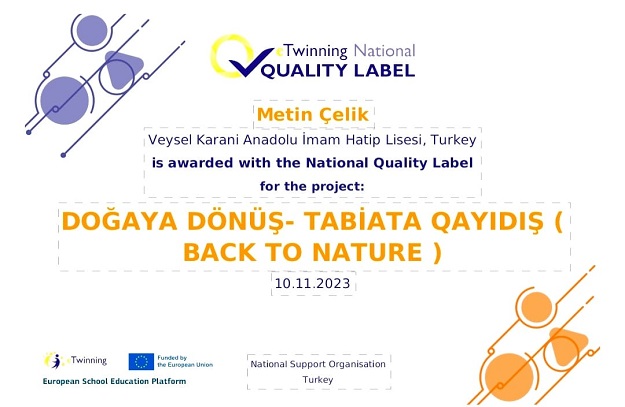 eTwinning National
QUALITY LABEL

Metin Çelik
Veysel Karani Anadolu İmam Hatip Lisesi, Turkey
is awarded with the National Quality Label
for the project:

DOĞAYA DÖNÜŞ- TABİATA QAYIDIŞ ( BACK TO NATURE )

10.11.2023

eTwinning
Funded by the European Union
European School Education Platform

National Support Organisation
Turkey